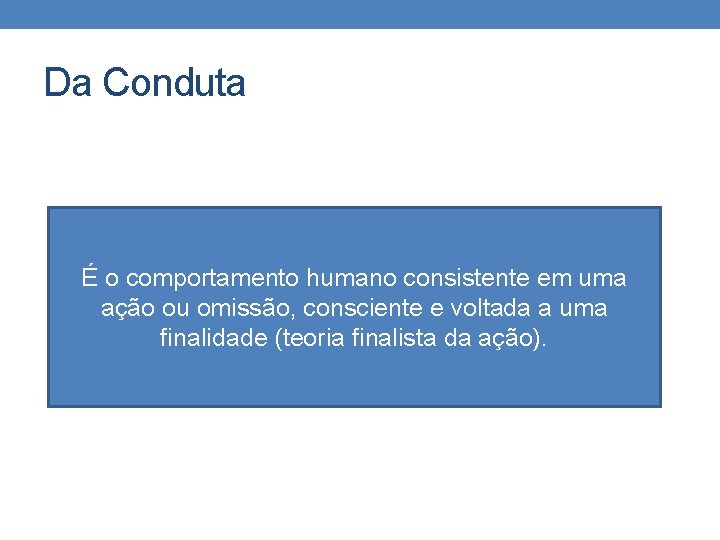 Da Conduta

É o comportamento humano consistente em uma ação ou omissão, consciente e voltada a uma finalidade (teoria finalista da ação).